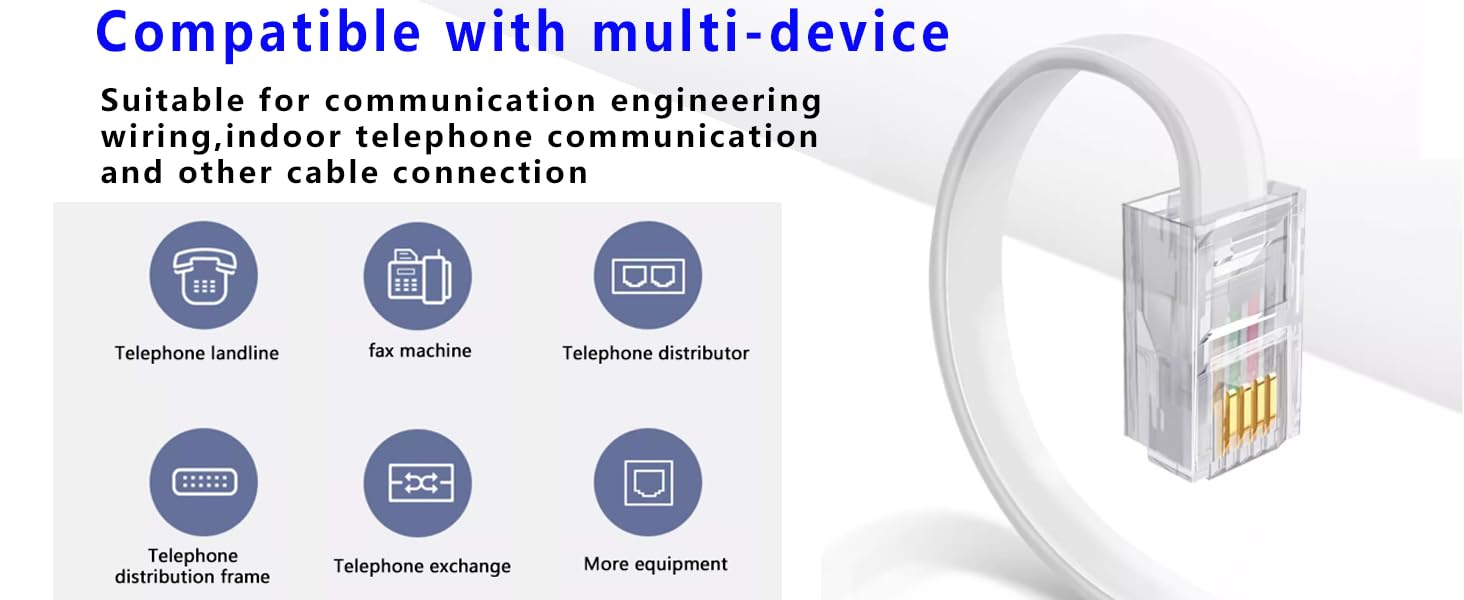 Compatible with multi-device

Suitable for communication engineering wiring,indoor telephone communication and other cable connection

Telephone landline

fax machine

Telephone distributor

Telephone distribution frame

Telephone exchange

More equipment